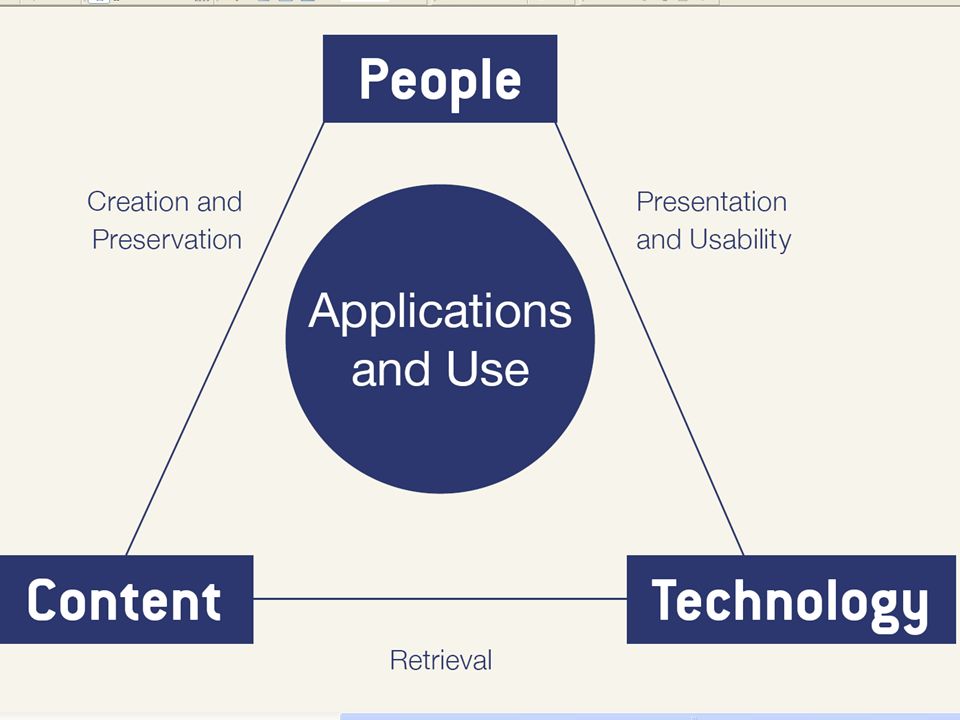 People

Creation and Preservation

Presentation and Usability

Applications and Use

Content

Technology

Retrieval